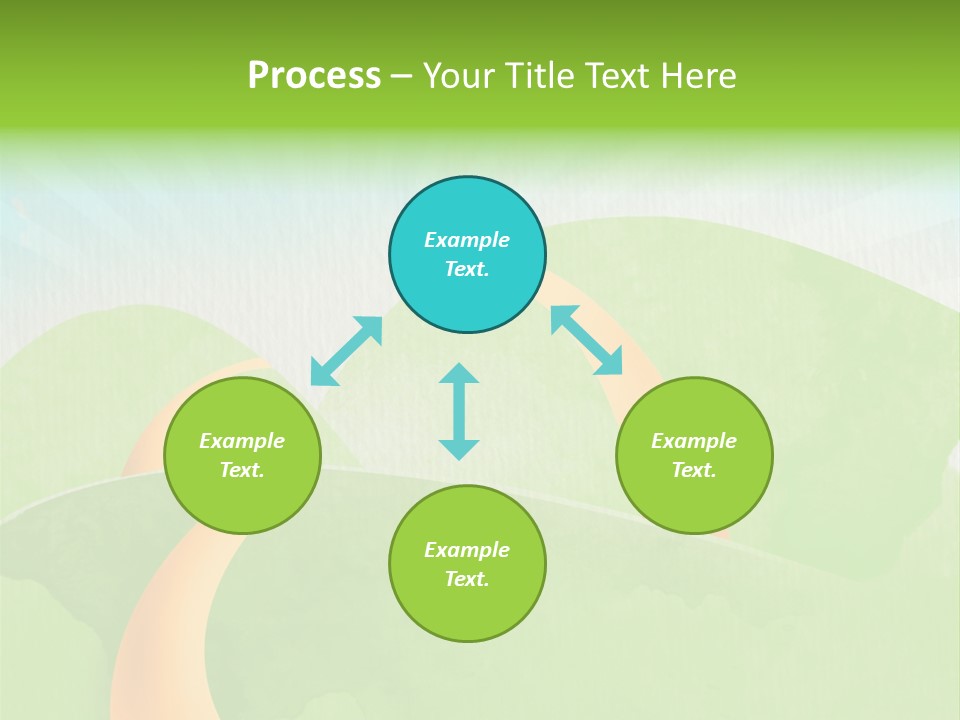 Process – Your Title Text Here

Example Text.

Example Text.

Example Text.

Example Text.